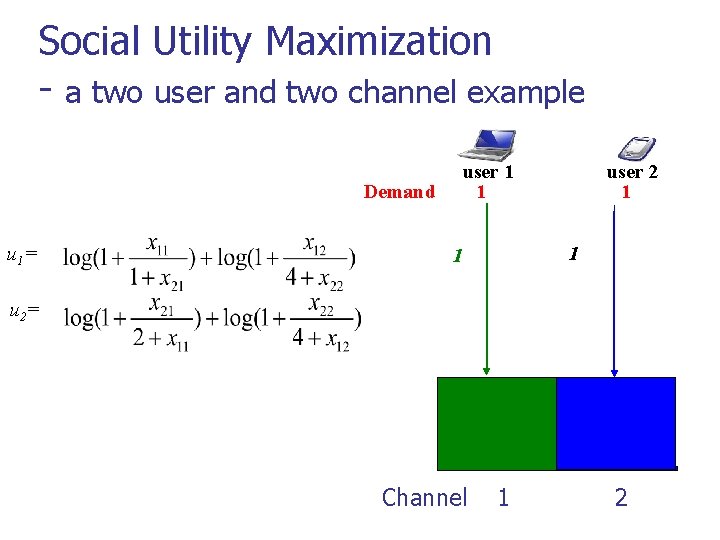 Social Utility Maximization
- a two user and two channel example

user 1
user 2
Demand 1
1

$u_1 = \log(1+\frac{x_{11}}{1+x_{21}})+\log(1+\frac{x_{12}}{4+x_{22}})$

$u_2 = \log(1+\frac{x_{21}}{2+x_{11}})+\log(1+\frac{x_{22}}{4+x_{12}})$

1
1

Channel 1 2